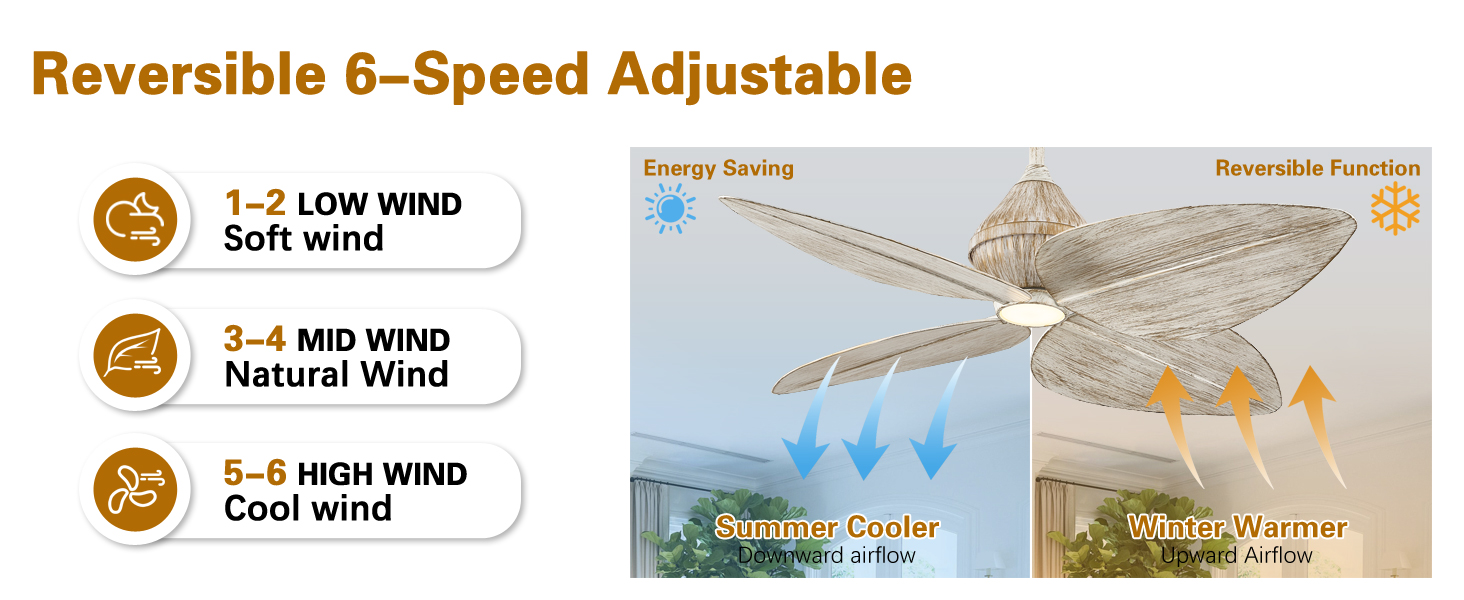 Reversible 6–Speed Adjustable

1–2 LOW WIND
Soft wind

3–4 MID WIND
Natural Wind

5–6 HIGH WIND
Cool wind

Energy Saving

Reversible Function

Summer Cooler
Downward airflow

Winter Warmer
Upward Airflow